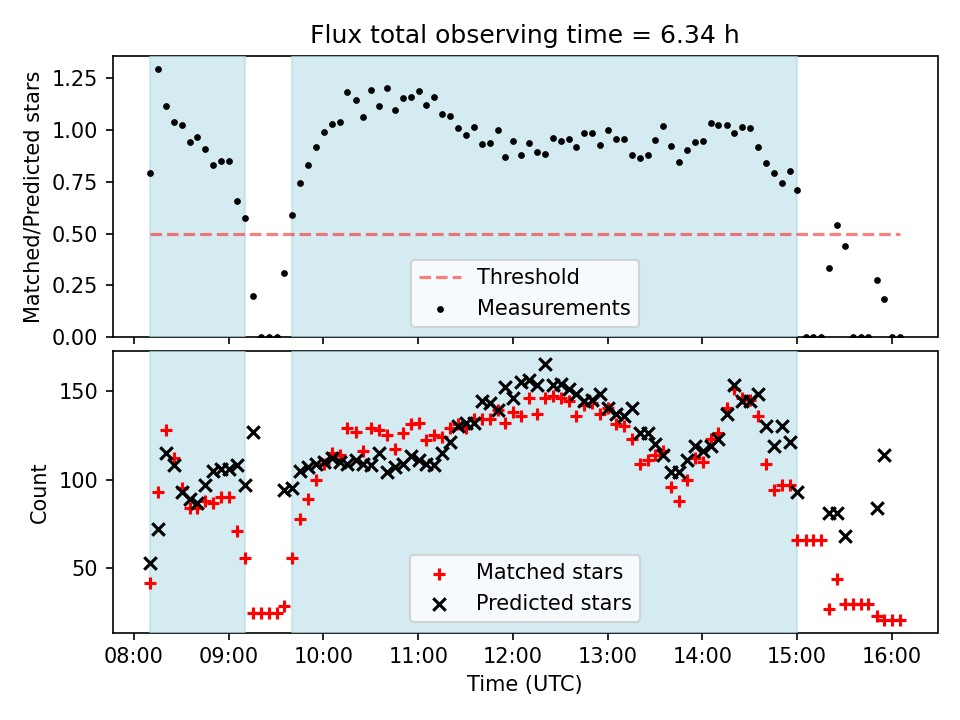 Flux total observing time = 6.34 h

Matched/Predicted stars

1.25
1.00
0.75
0.50
0.25
0.00

Threshold
Measurements

Count

150
100
50

Matched stars
Predicted stars

08:00 09:00 10:00 11:00 12:00 13:00 14:00 15:00 16:00

Time (UTC)